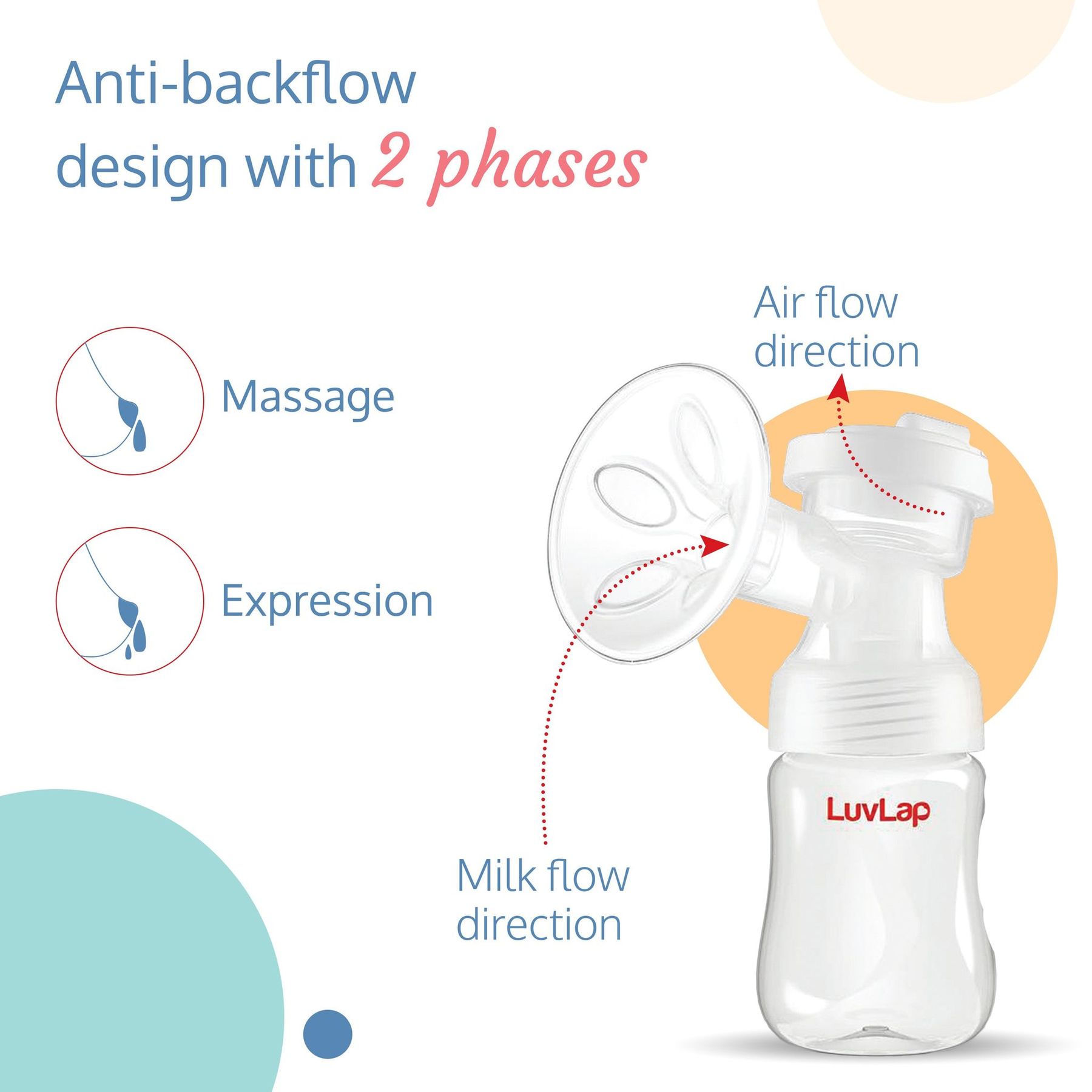 Anti-backflow design with 2 phases

Massage

Expression

Air flow direction

Milk flow direction

LuvLap